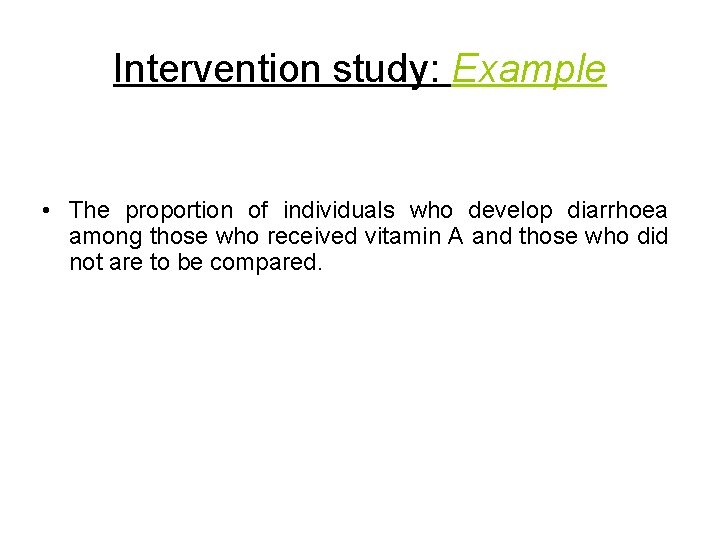 Intervention study: Example

• The proportion of individuals who develop diarrhoea among those who received vitamin A and those who did not are to be compared.